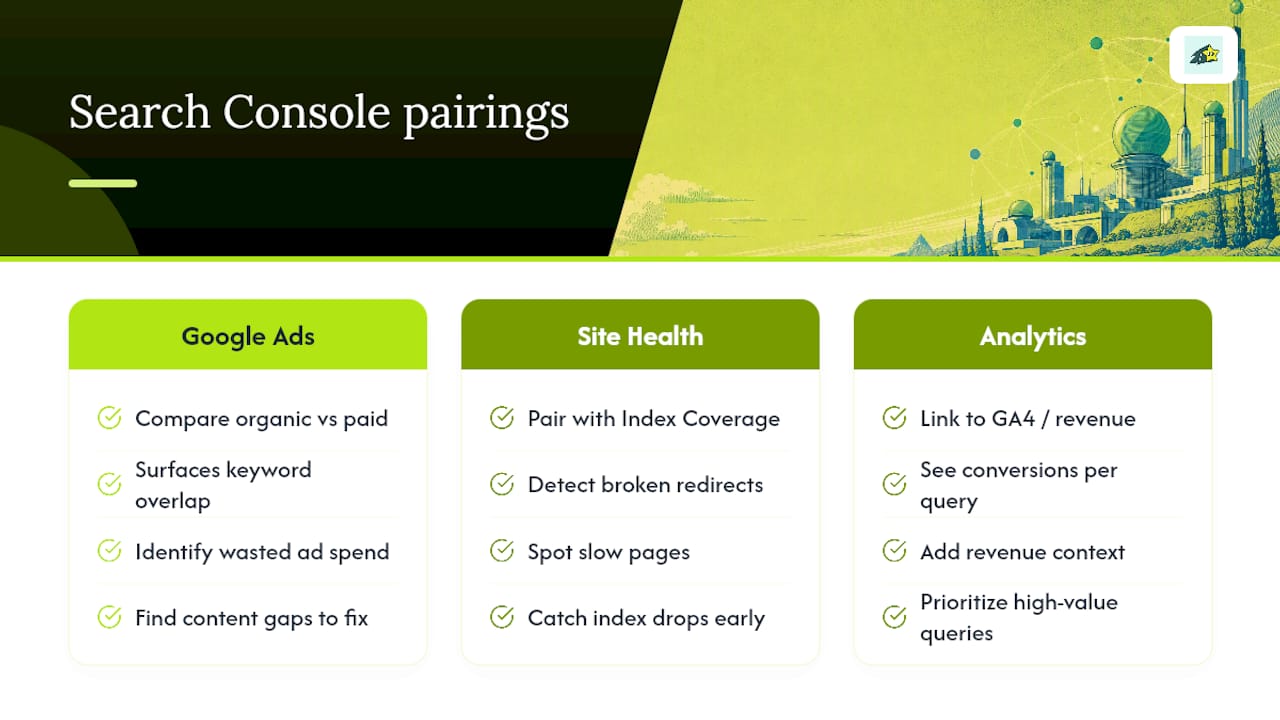 Search Console pairings

Google Ads

Compare organic vs paid

Surfaces keyword overlap

Identify wasted ad spend

Find content gaps to fix

Site Health

Pair with Index Coverage

Detect broken redirects

Spot slow pages

Catch index drops early

Analytics

Link to GA4 / revenue

See conversions per query

Add revenue context

Prioritize high-value queries